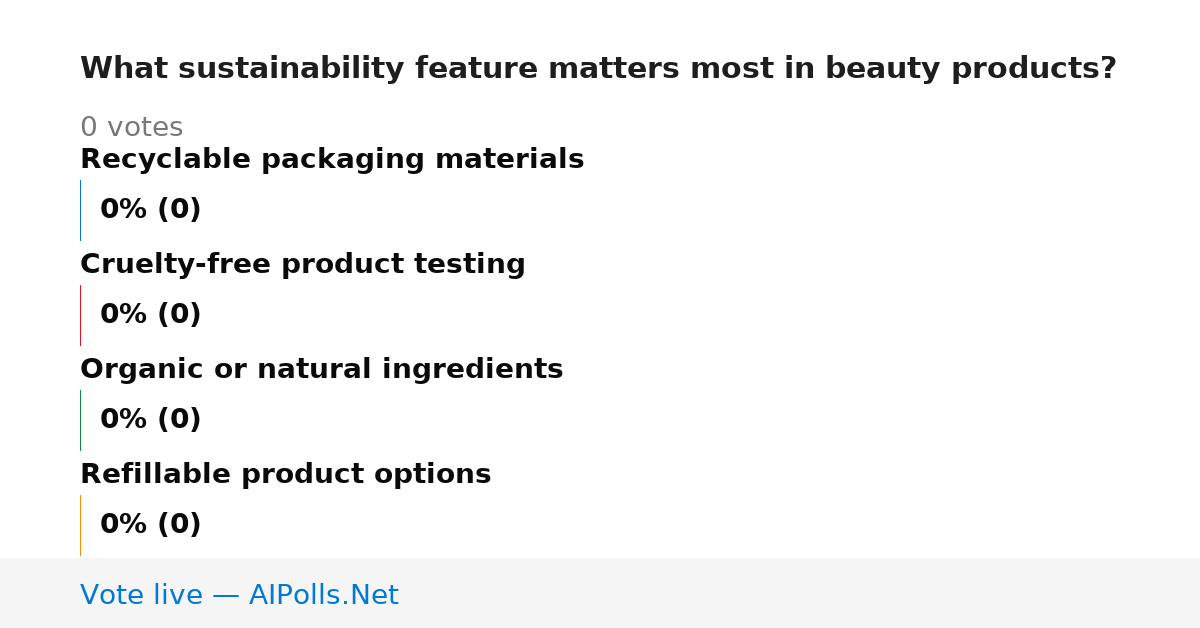 What sustainability feature matters most in beauty products?

0 votes

Recyclable packaging materials

0% (0)

Cruelty-free product testing

0% (0)

Organic or natural ingredients

0% (0)

Refillable product options

0% (0)

Vote live — AIPolls.Net